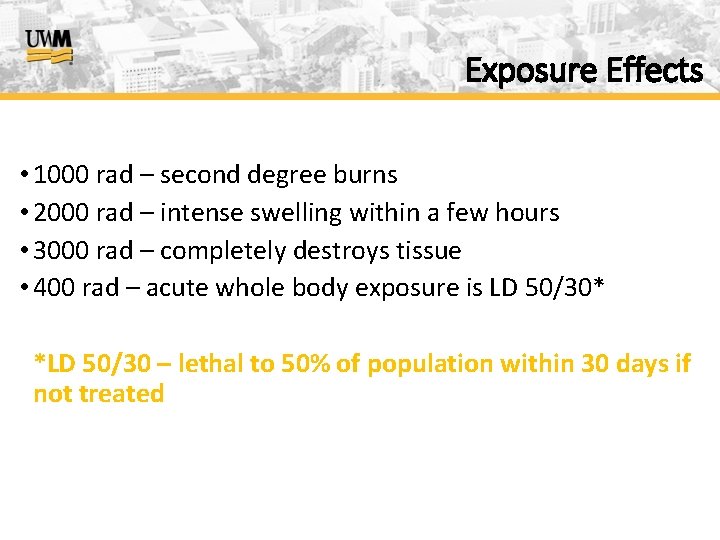 UWM

Exposure Effects

• 1000 rad – second degree burns
• 2000 rad – intense swelling within a few hours
• 3000 rad – completely destroys tissue
• 400 rad – acute whole body exposure is LD 50/30*

*LD 50/30 – lethal to 50% of population within 30 days if not treated